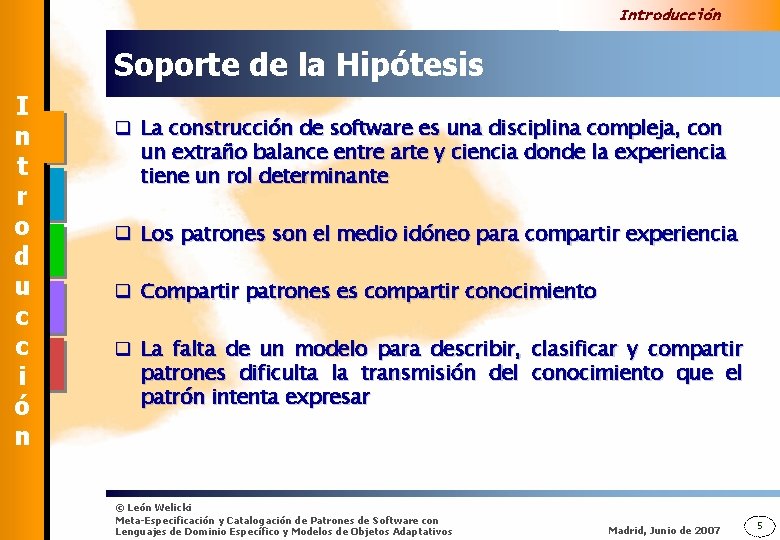 Introducción

Introducción

Soporte de la Hipótesis

❑ La construcción de software es una disciplina compleja, con un extraño balance entre arte y ciencia donde la experiencia tiene un rol determinante

❑ Los patrones son el medio idóneo para compartir experiencia

❑ Compartir patrones es compartir conocimiento

❑ La falta de un modelo para describir, clasificar y compartir patrones dificulta la transmisión del conocimiento que el patrón intenta expresar

© León Welicki
Meta-Especificación y Catalogación de Patrones de Software con Lenguajes de Dominio Específico y Modelos de Objetos Adaptativos

Madrid, Junio de 2007

5